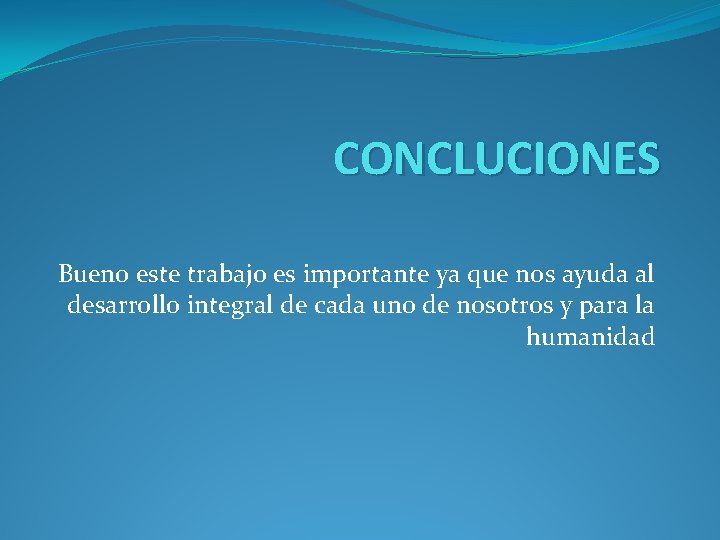 CONCLUCIONES

Bueno este trabajo es importante ya que nos ayuda al desarrollo integral de cada uno de nosotros y para la humanidad